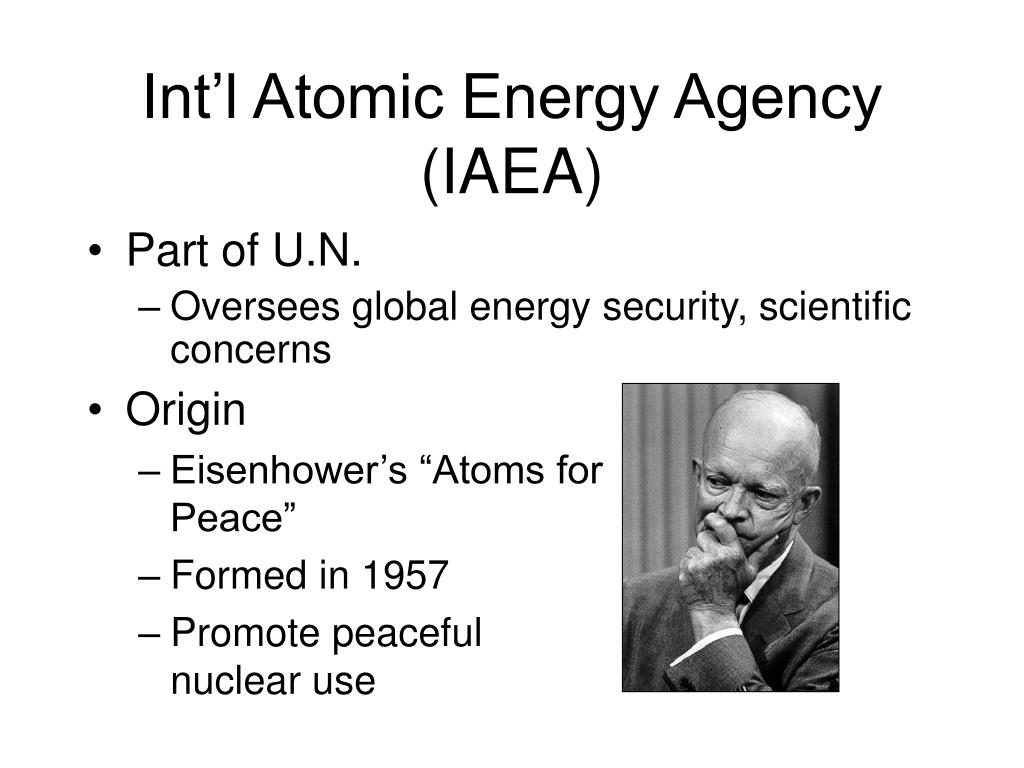 Int’l Atomic Energy Agency (IAEA)

• Part of U.N.
– Oversees global energy security, scientific concerns
• Origin
– Eisenhower’s “Atoms for Peace”
– Formed in 1957
– Promote peaceful nuclear use